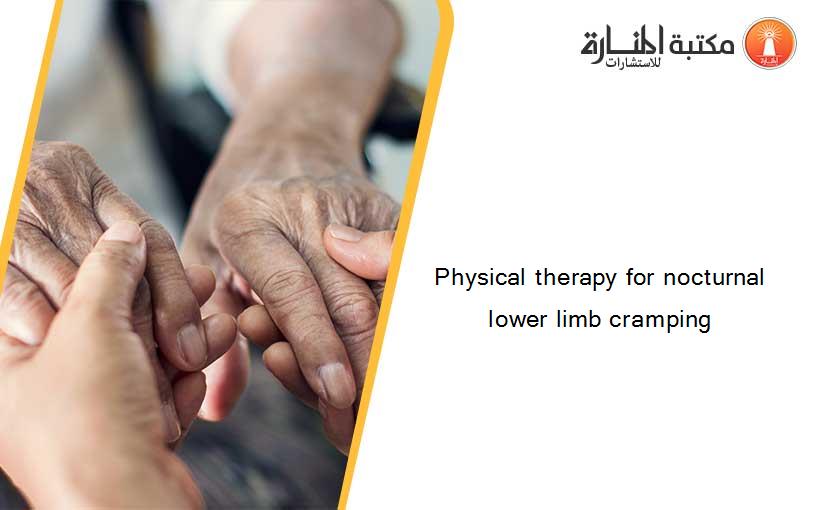 مكتبة المنارة للاستشارات

Physical therapy for nocturnal lower limb cramping